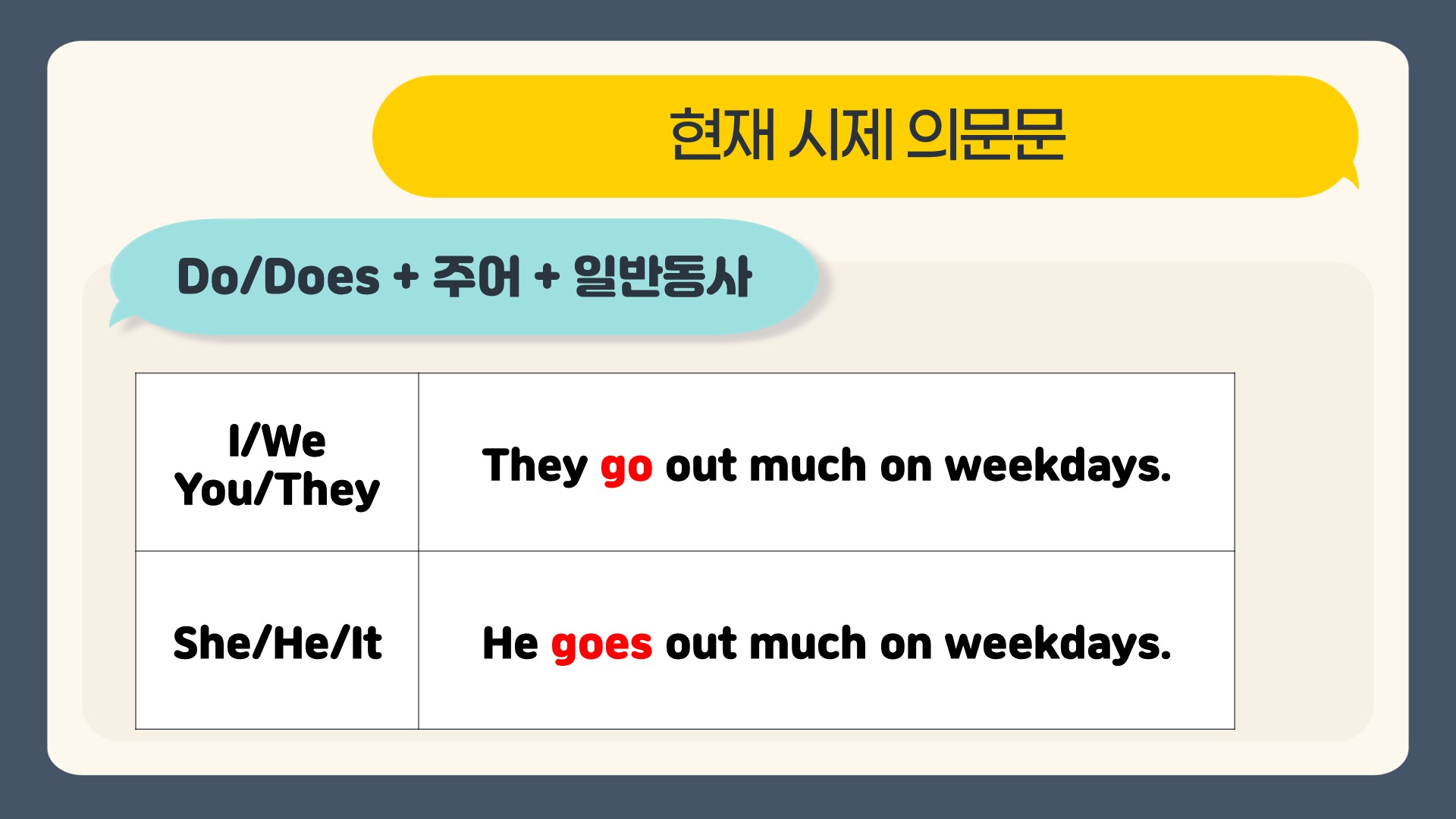 현재 시제 의문문

Do/Does + 주어 + 일반동사

| I/We You/They | They go out much on weekdays. |
|---|---|
| She/He/It | He goes out much on weekdays. |